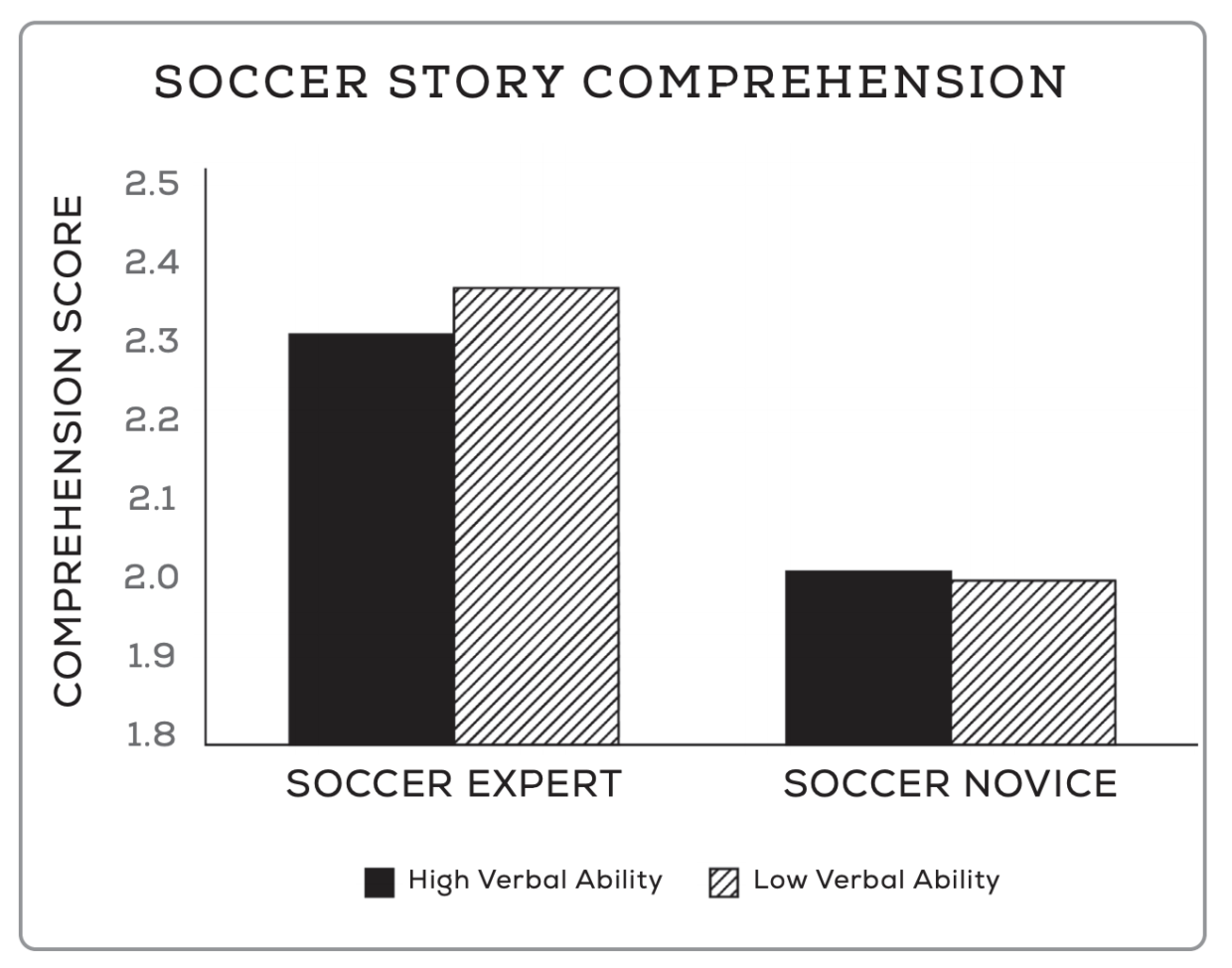 SOCCER STORY COMPREHENSION

COMPREHENSION SCORE

2.5
2.4
2.3
2.2
2.1
2.0
1.9
1.8

SOCCER EXPERT

SOCCER NOVICE

High Verbal Ability
Low Verbal Ability